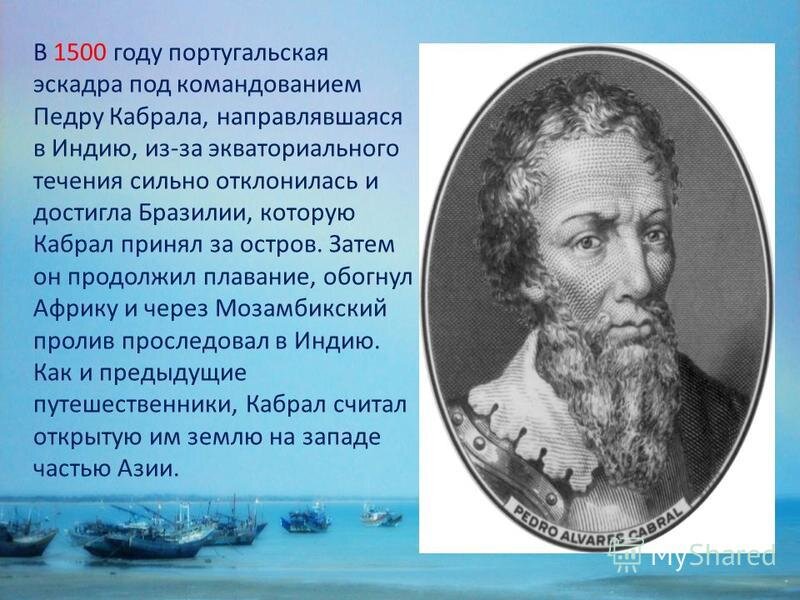 В 1500 году португальская эскадра под командованием Педру Кабрала, направлявшаяся в Индию, из-за экваториального течения сильно отклонилась и достигла Бразилии, которую Кабрал принял за остров. Затем он продолжил плавание, обогнул Африку и через Мозамбикский пролив проследовал в Индию. Как и предыдущие путешественники, Кабрал считал открытую им землю на западе частью Азии.

PEDRO ALVARES CABRAL

MyShared